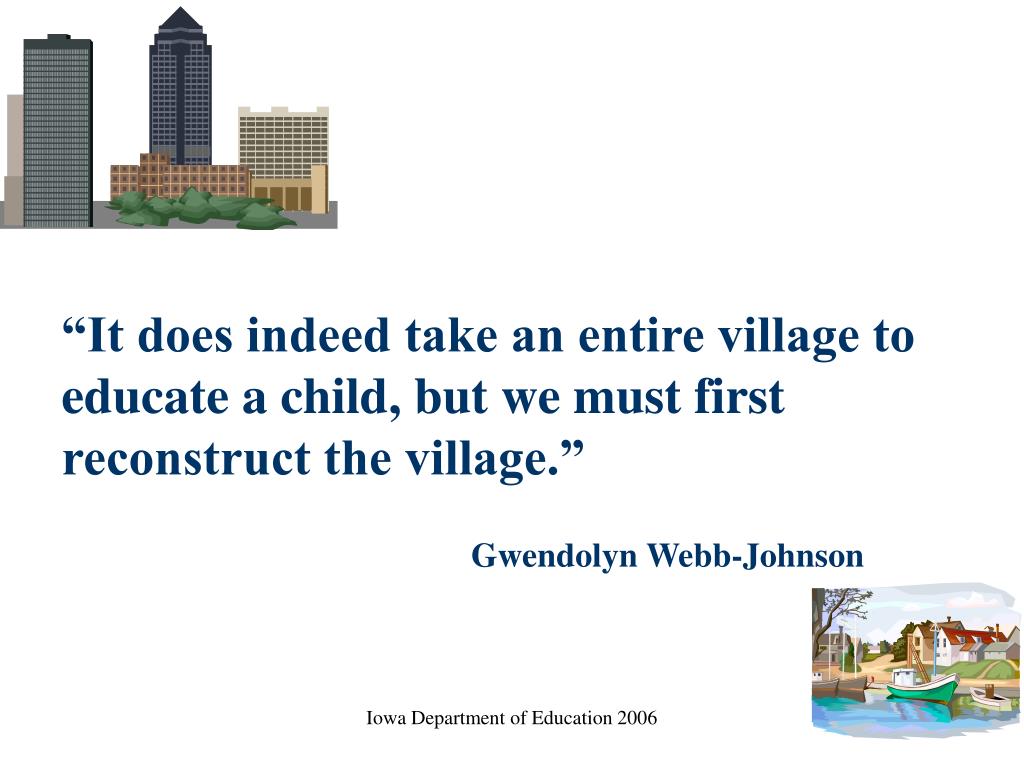 “It does indeed take an entire village to educate a child, but we must first reconstruct the village.”

Gwendolyn Webb-Johnson

Iowa Department of Education 2006